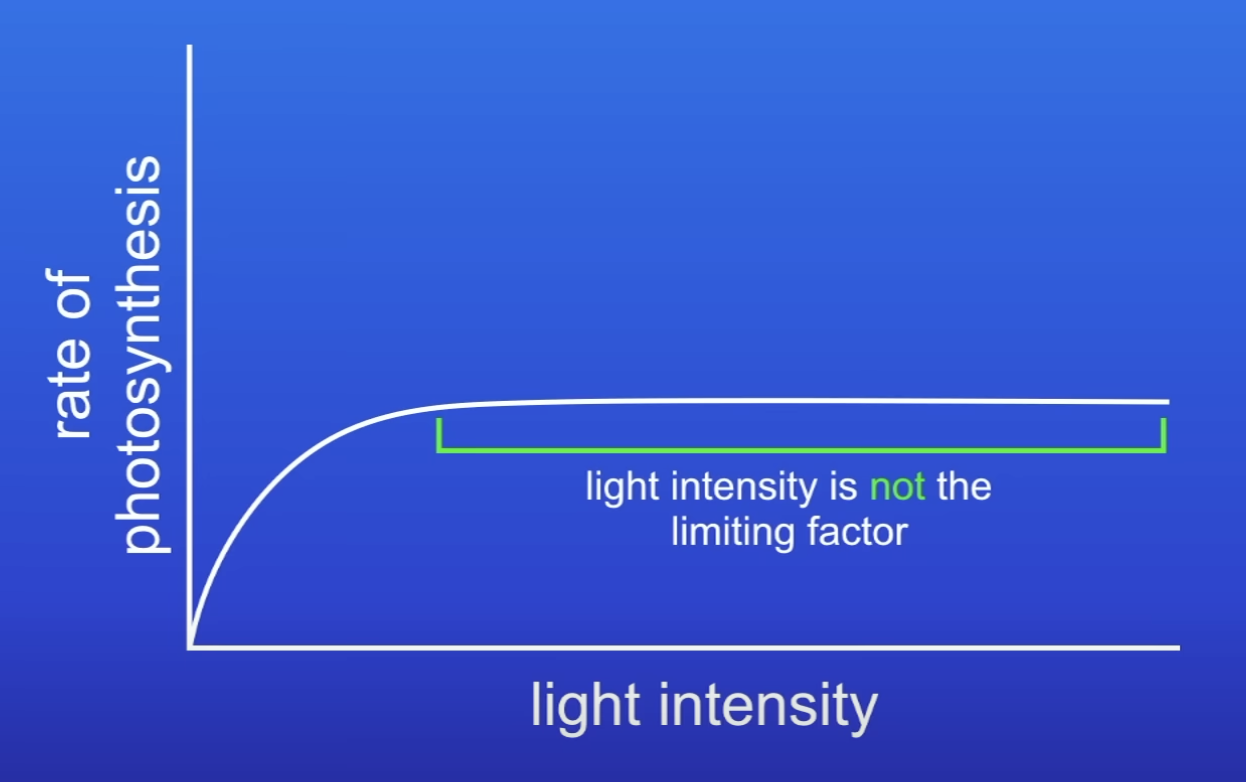 rate of photosynthesis

light intensity is not the limiting factor

light intensity